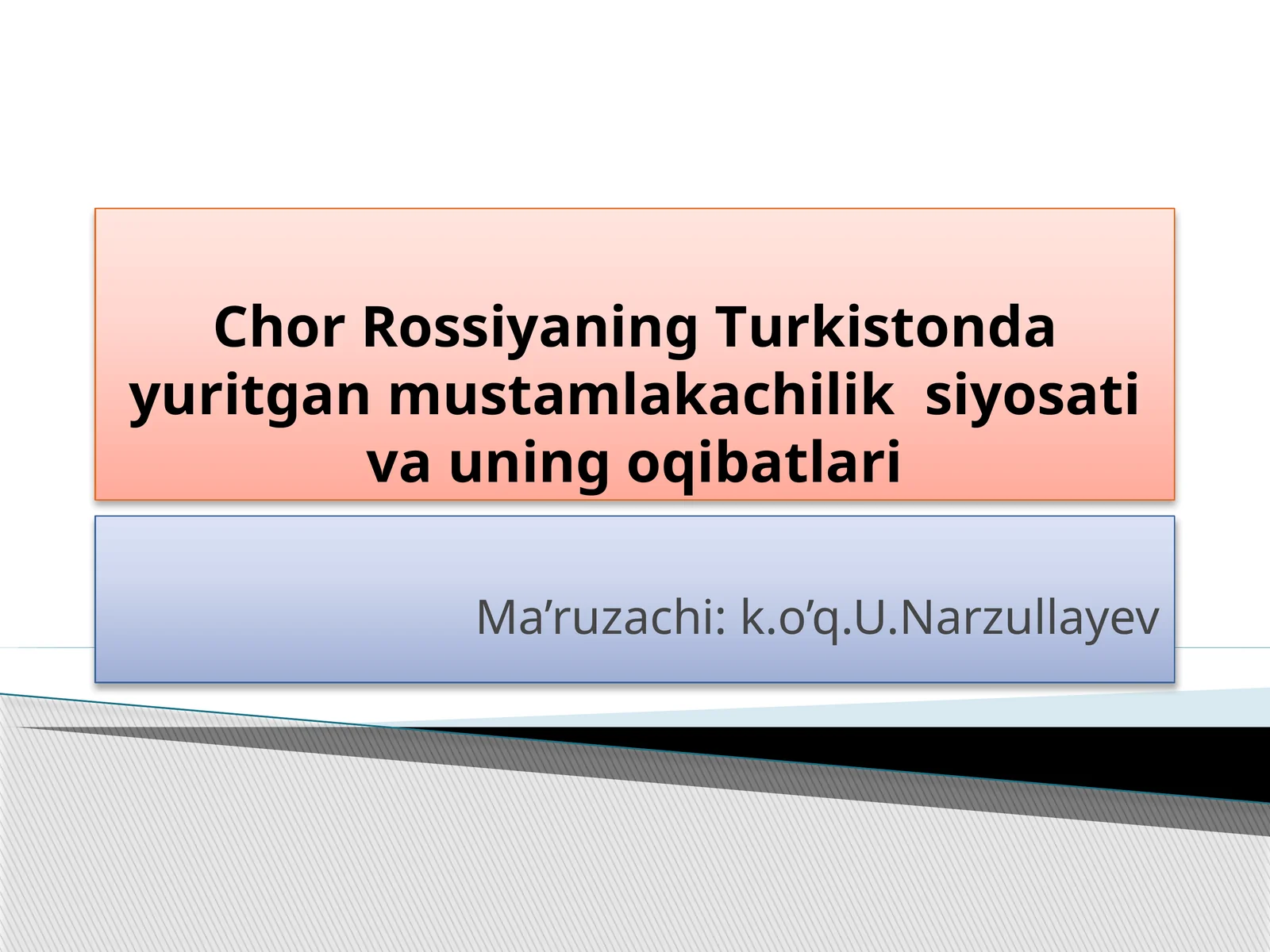 Chor Rossiyaning Turkistonda yuritgan mustamlakachilik siyosati va uning oqibatlari

Ma’ruzachi: k.o’q.U.Narzullayev